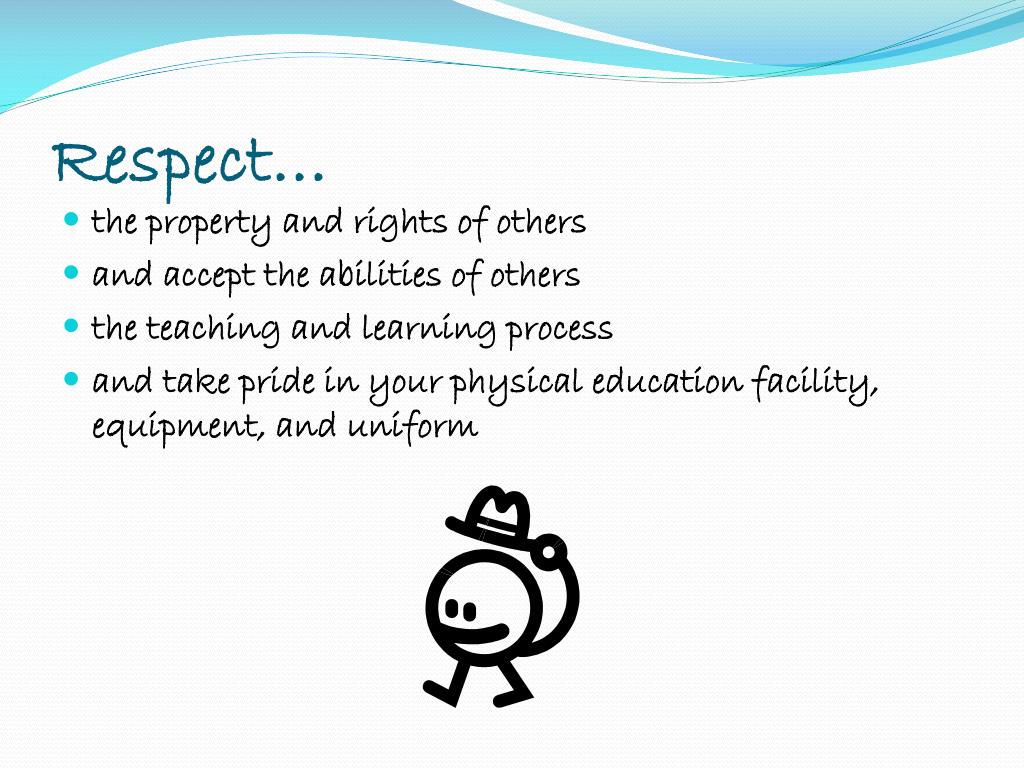 Respect…

- the property and rights of others
- and accept the abilities of others
- the teaching and learning process
- and take pride in your physical education facility, equipment, and uniform